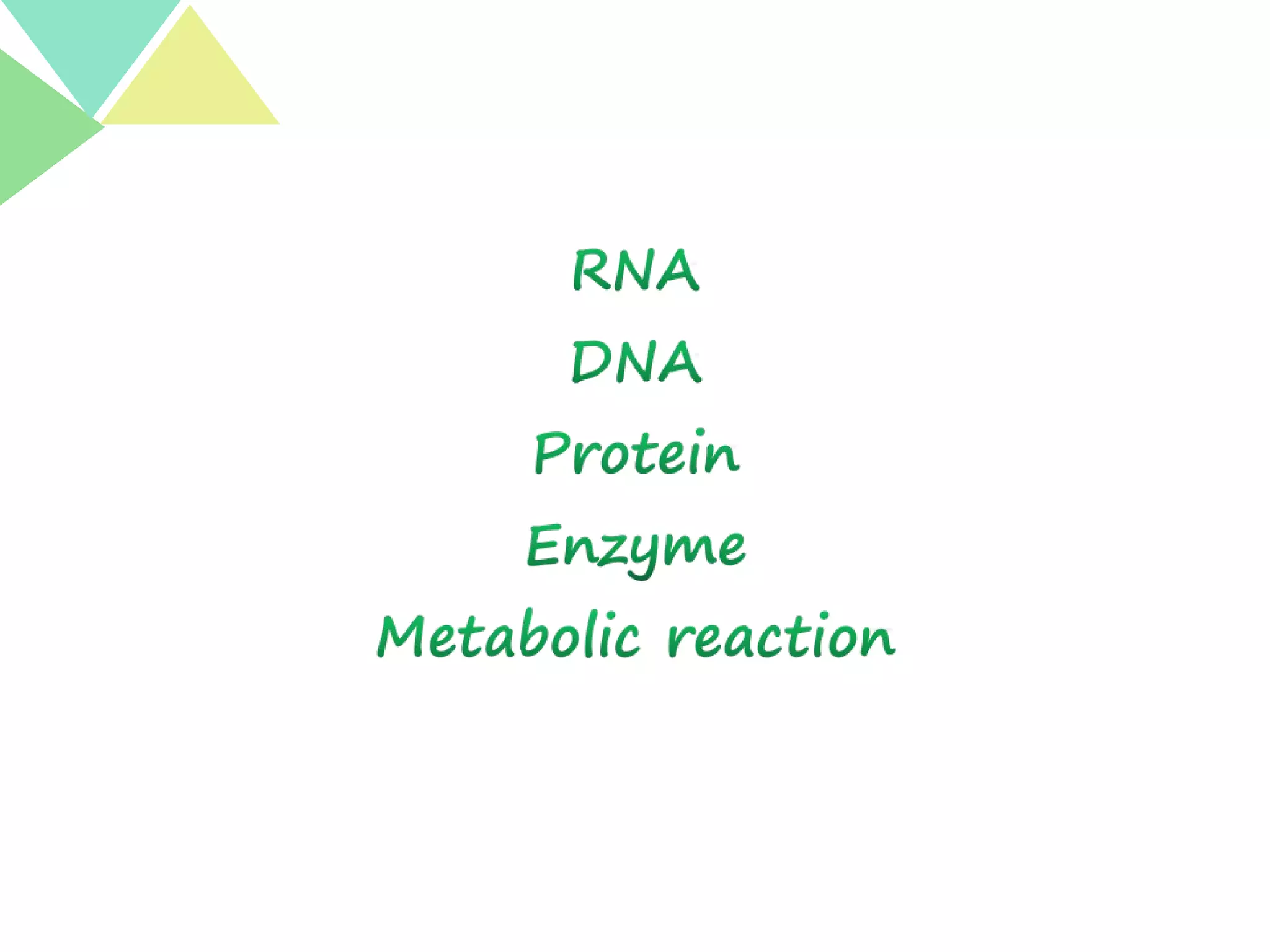 RNA
DNA
Protein
Enzyme
Metabolic reaction